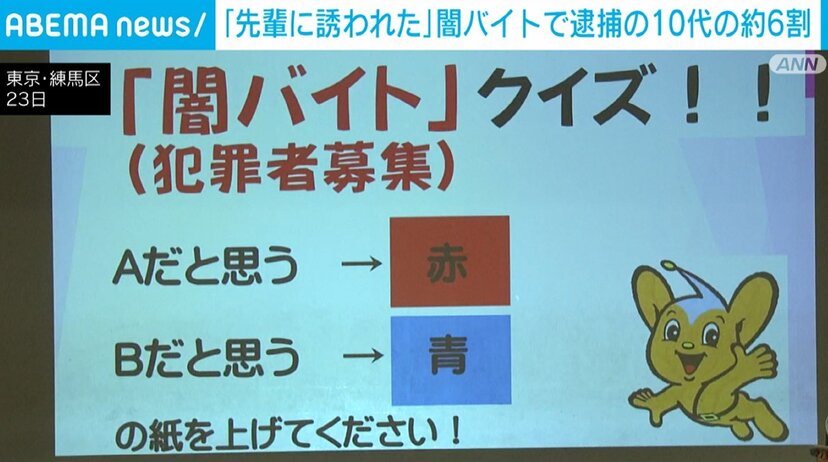 ABEMA news/ 「先輩に誘われた」闇バイトで逮捕の10代の約6割

東京・練馬区
23日

ANN

「闇バイト」クイズ！！
（犯罪者募集）

Aだと思う → 赤

Bだと思う → 青

の紙を上げてください！